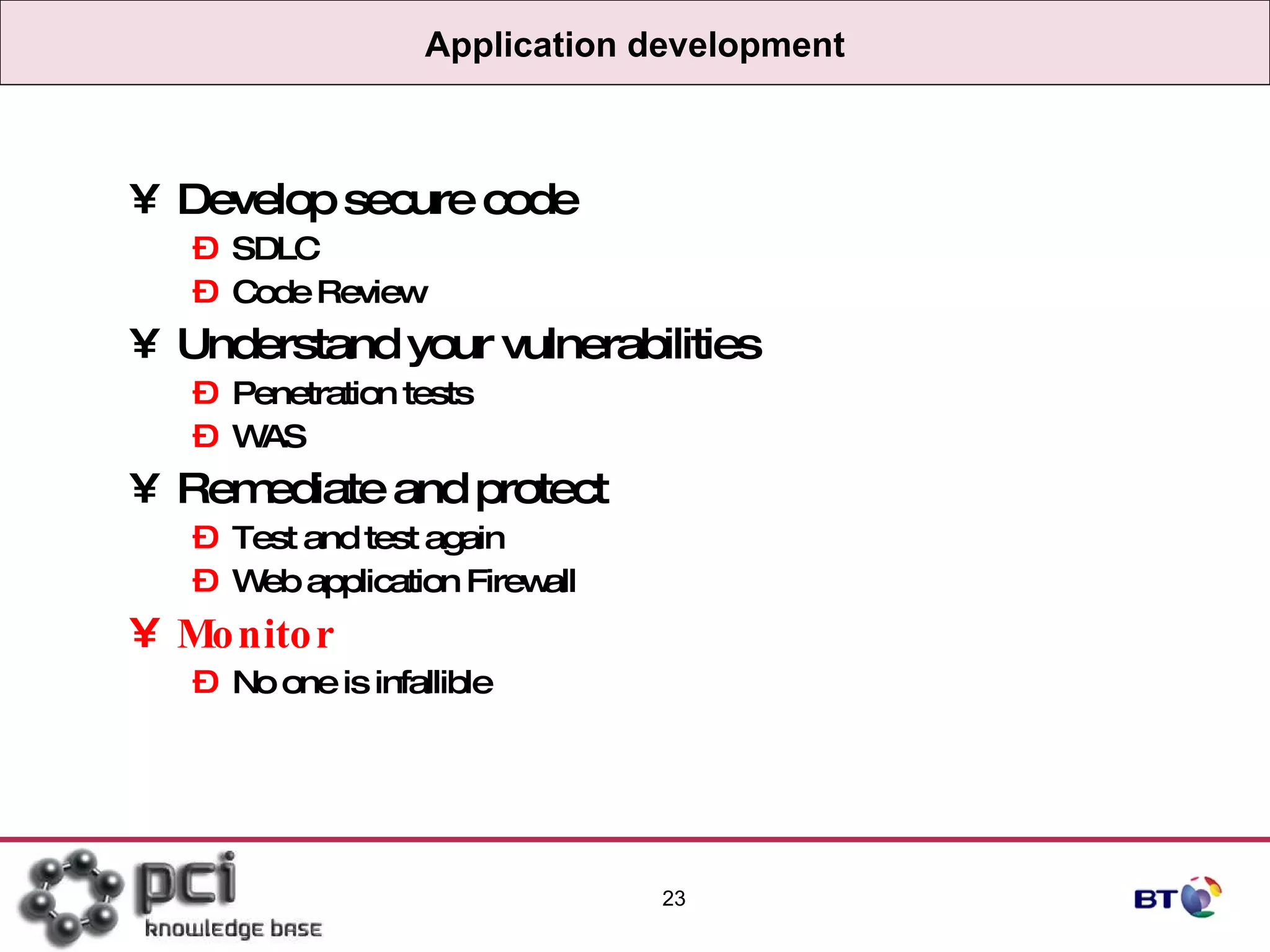 Application development

¥ Develop secure code
Ð SDLC
Ð Code Review
¥ Understand your vulnerabilities
Ð Penetration tests
Ð WAS
¥ Remediate and protect
Ð Test and test again
Ð Web application Firewall
¥ Monitor
Ð No one is infallible

pci
knowledge base

23

BT